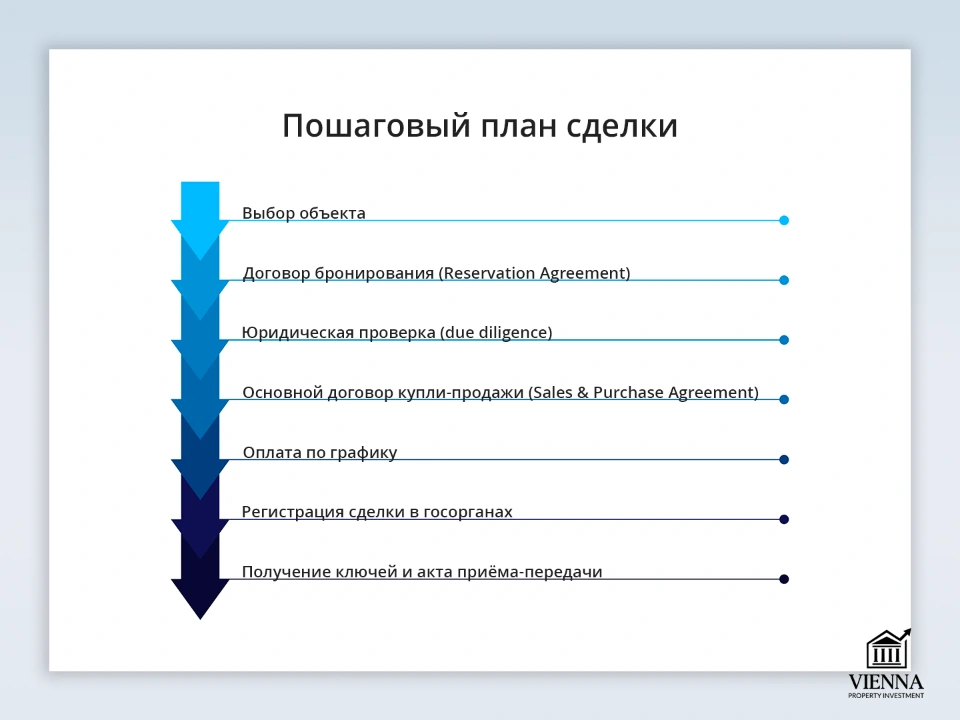 Пошаговый план сделки

Выбор объекта

Договор бронирования (Reservation Agreement)

Юридическая проверка (due diligence)

Основной договор купли-продажи (Sales & Purchase Agreement)

Оплата по графику

Регистрация сделки в госорганах

Получение ключей и акта приёма-передачи

VIENNA
PROPERTY INVESTMENT